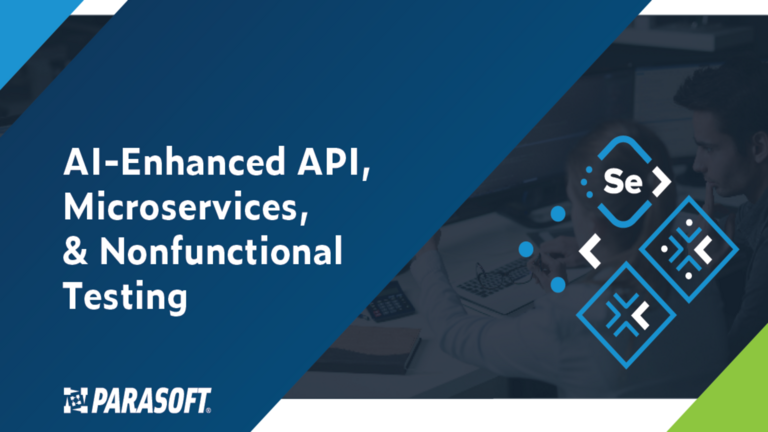 AI-Enhanced API, Microservices, & Nonfunctional Testing

Se

PARASOFT.